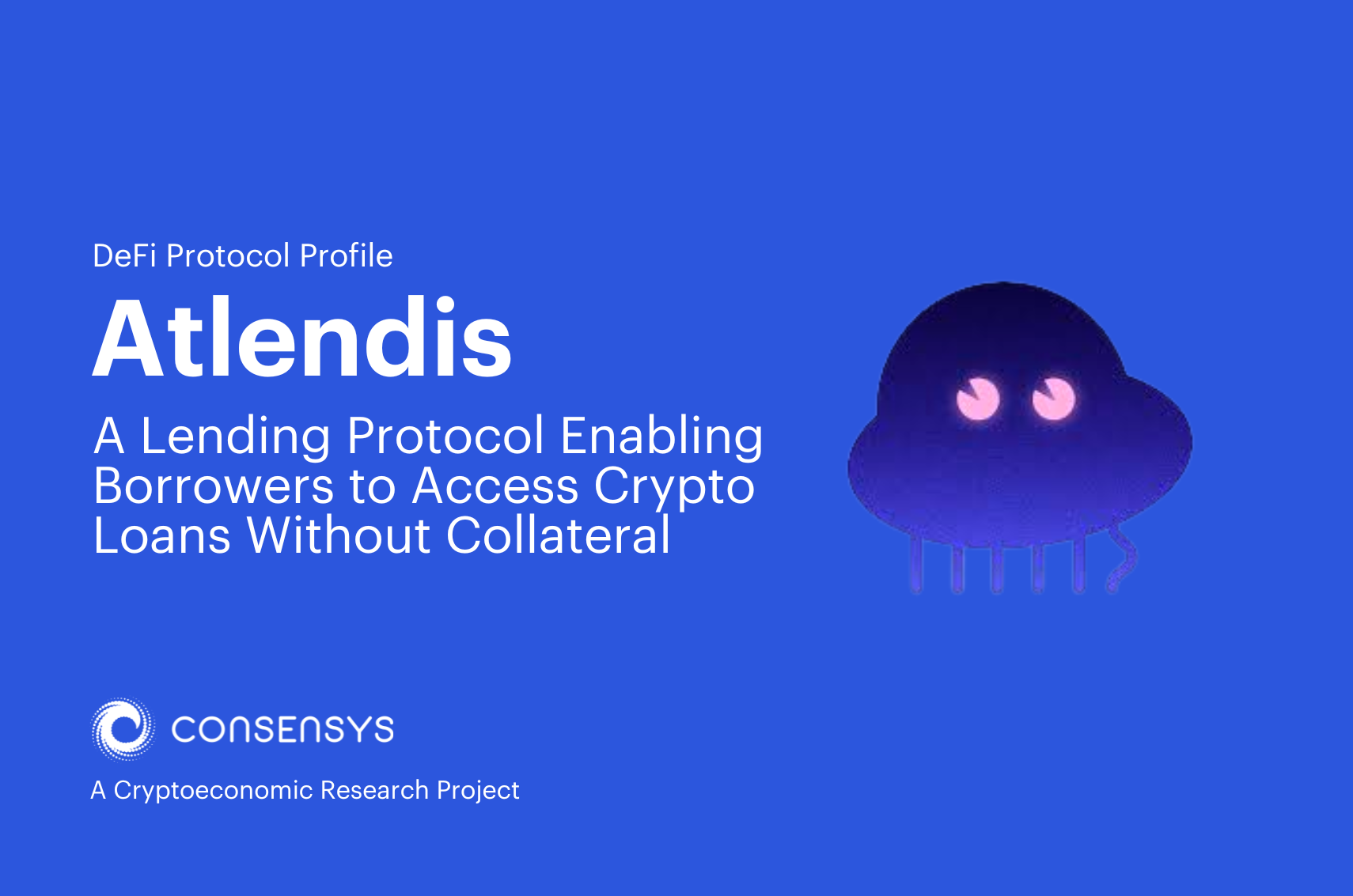 DeFi Protocol Profile

Atlendis

A Lending Protocol Enabling Borrowers to Access Crypto Loans Without Collateral

CONSENSYS

A Cryptoeconomic Research Project